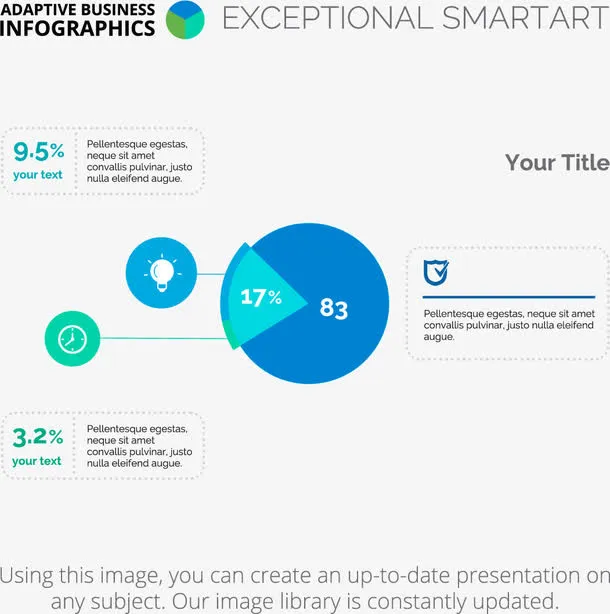 ADAPTIVE BUSINESS INFOGRAPHICS

EXCEPTIONAL SMARTART

9.5%
your text

Pellentesque egestas, neque sit amet convallis pulvinar, justo nulla eleifend augue.

Your Title

17%

83

Pellentesque egestas, neque sit amet convallis pulvinar, justo nulla eleifend augue.

3.2%
your text

Pellentesque egestas, neque sit amet convallis pulvinar, justo nulla eleifend augue.

Using this image, you can create an up-to-date presentation on any subject. Our image library is constantly updated.